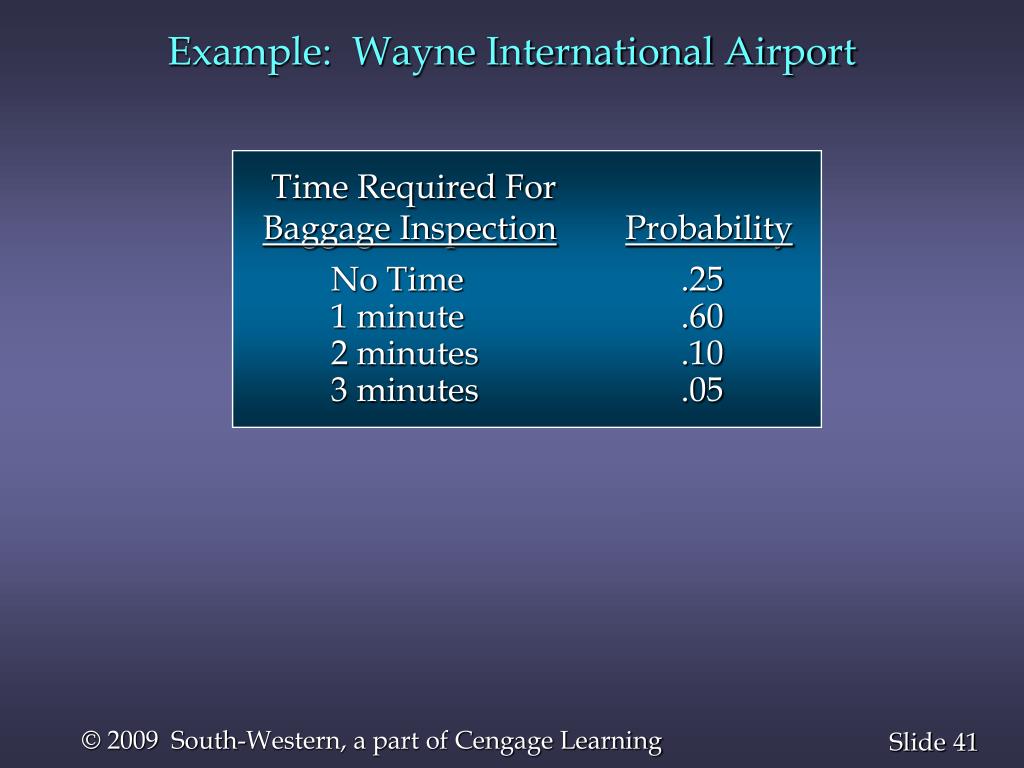 Example: Wayne International Airport

| Time Required For Baggage Inspection | Probability |
|---|---|
| No Time | .25 |
| 1 minute | .60 |
| 2 minutes | .10 |
| 3 minutes | .05 |

© 2009 South-Western, a part of Cengage Learning

Slide 41